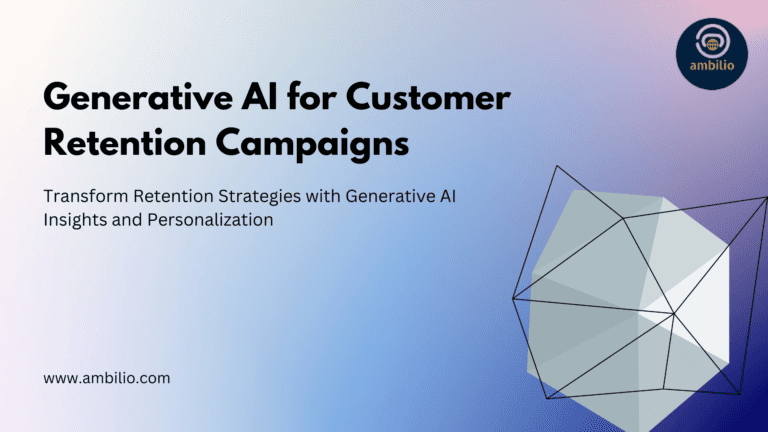 ambilio

Generative AI for Customer Retention Campaigns

Transform Retention Strategies with Generative AI Insights and Personalization

www.ambilio.com